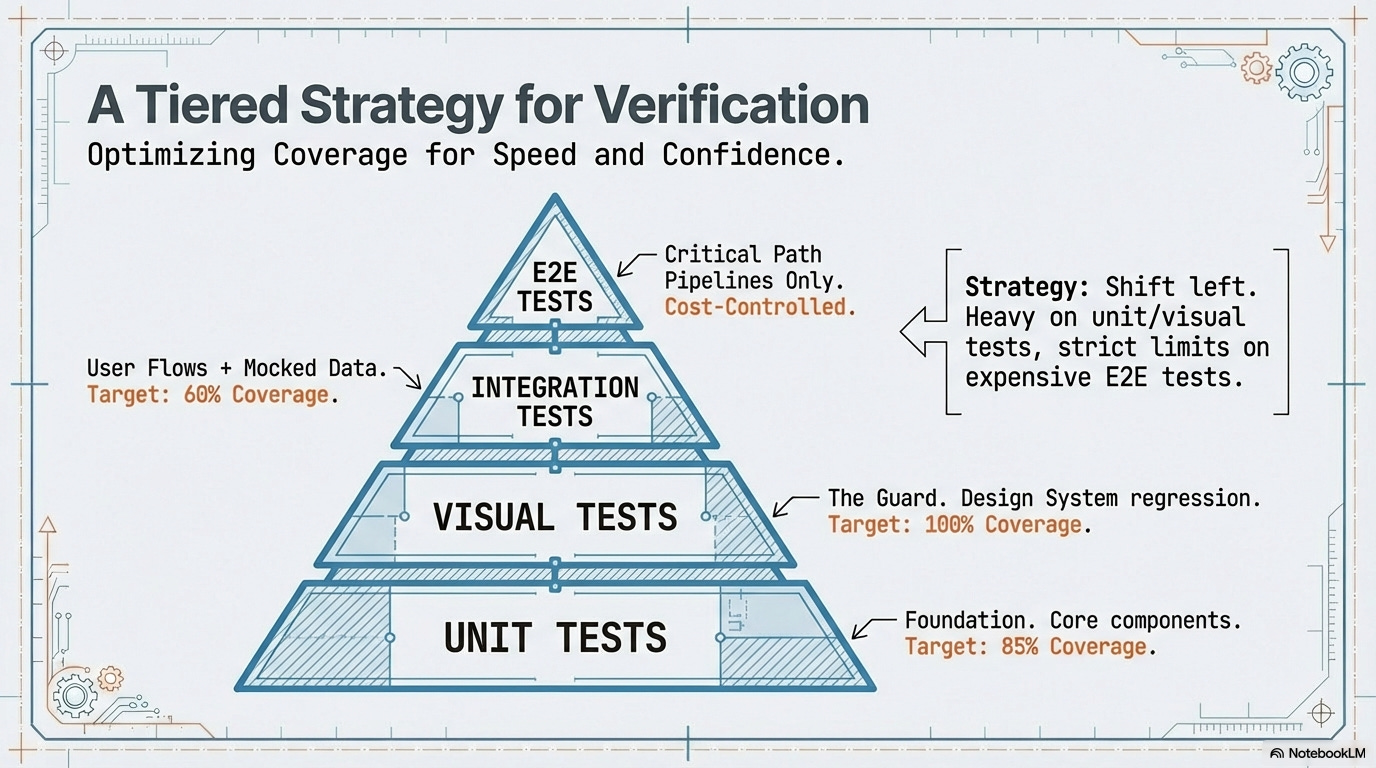 A Tiered Strategy for Verification
Optimizing Coverage for Speed and Confidence.

E2E TESTS

Critical Path Pipelines Only. Cost-Controlled.

Strategy: Shift left. Heavy on unit/visual tests, strict limits on expensive E2E tests.

User Flows + Mocked Data. Target: 60% Coverage.

INTEGRATION TESTS

VISUAL TESTS

The Guard. Design System regression. Target: 100% Coverage.

UNIT TESTS

Foundation. Core components. Target: 85% Coverage.

NotebookLM